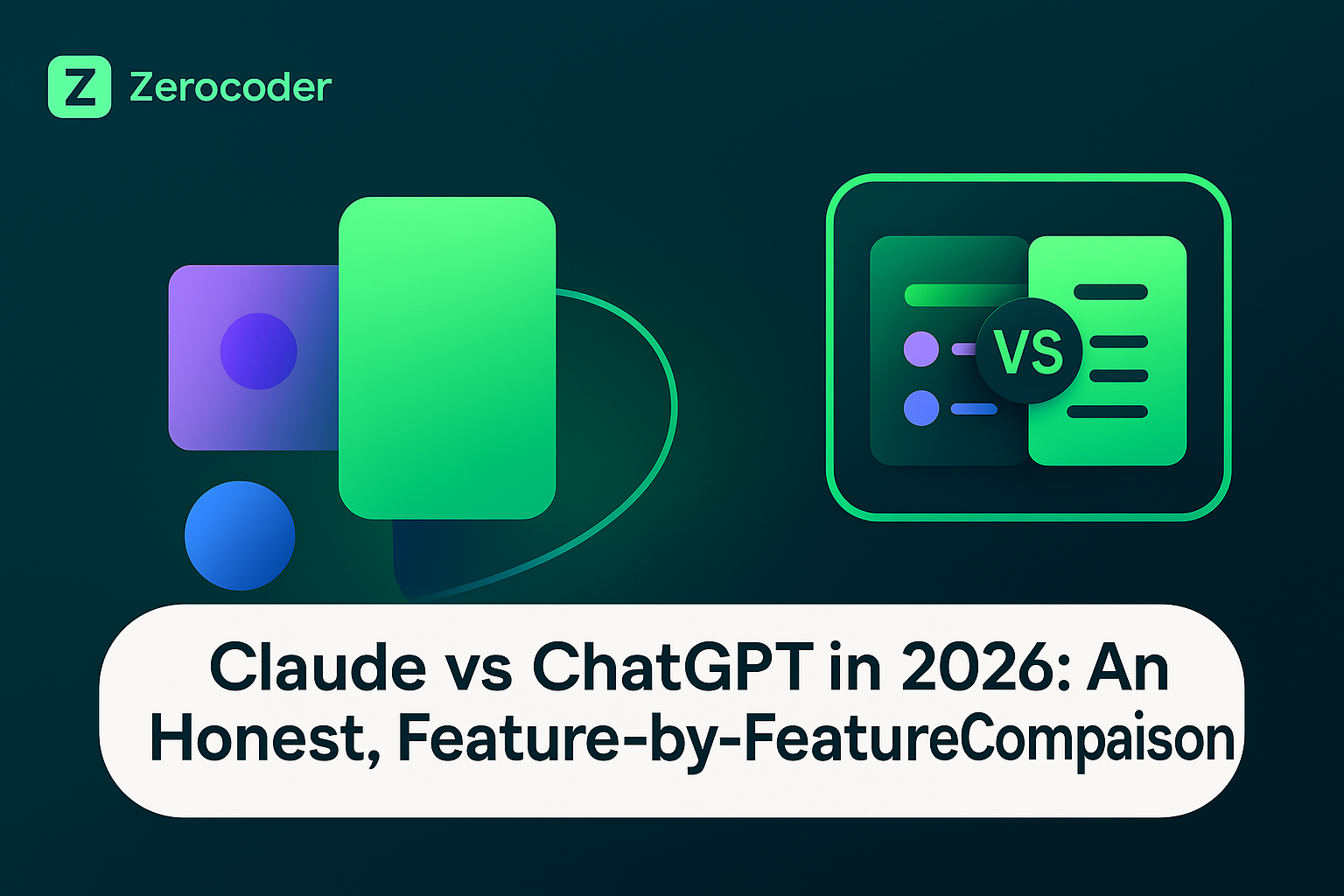 Z Zerocoder

VS

Claude vs ChatGPT in 2026: An Honest, Feature-by-FeatureCompaison